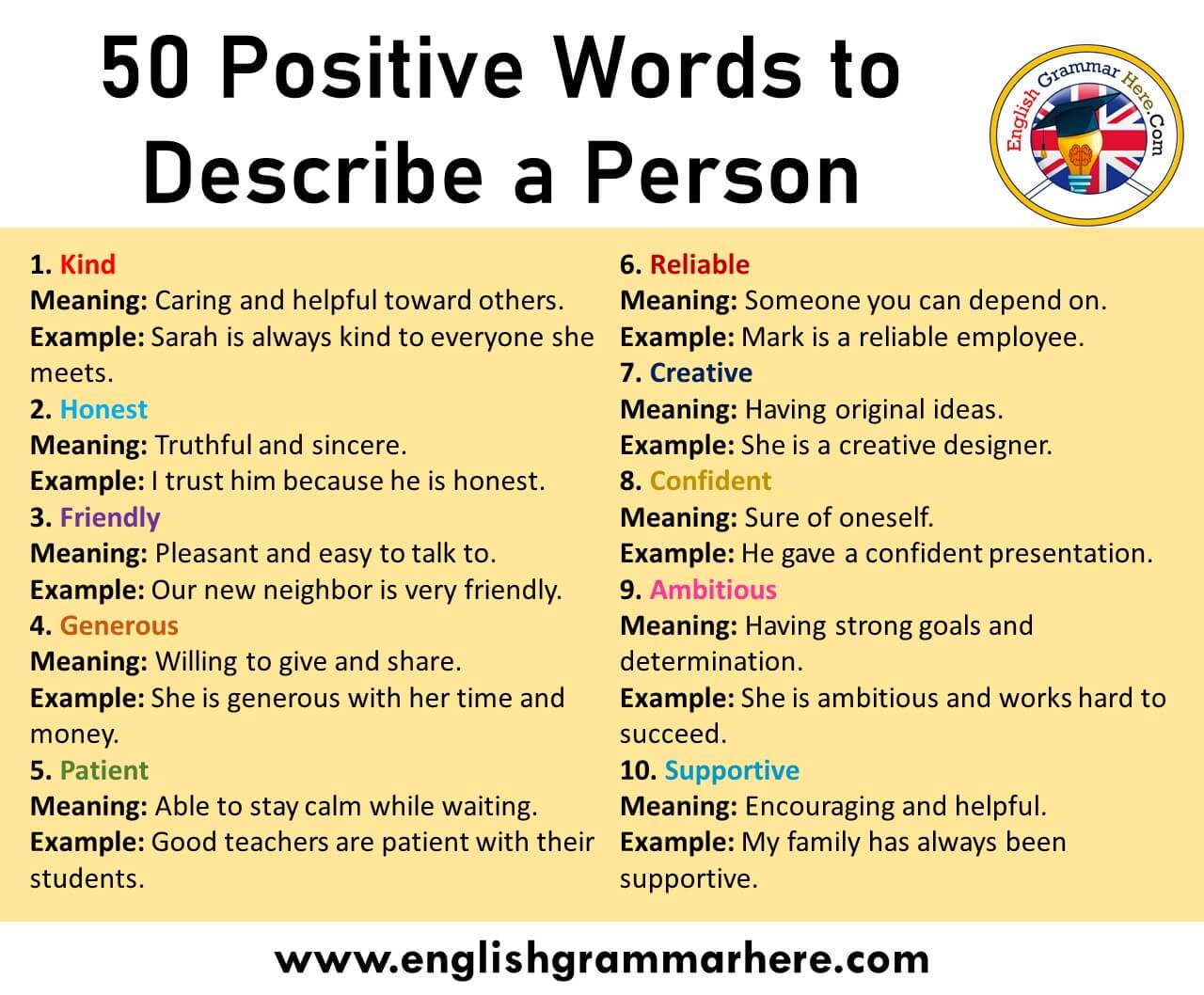 50 Positive Words to Describe a Person

English Grammar Here.Com

1. Kind
Meaning: Caring and helpful toward others.
Example: Sarah is always kind to everyone she meets.
2. Honest
Meaning: Truthful and sincere.
Example: I trust him because he is honest.
3. Friendly
Meaning: Pleasant and easy to talk to.
Example: Our new neighbor is very friendly.
4. Generous
Meaning: Willing to give and share.
Example: She is generous with her time and money.
5. Patient
Meaning: Able to stay calm while waiting.
Example: Good teachers are patient with their students.

6. Reliable
Meaning: Someone you can depend on.
Example: Mark is a reliable employee.
7. Creative
Meaning: Having original ideas.
Example: She is a creative designer.
8. Confident
Meaning: Sure of oneself.
Example: He gave a confident presentation.
9. Ambitious
Meaning: Having strong goals and determination.
Example: She is ambitious and works hard to succeed.
10. Supportive
Meaning: Encouraging and helpful.
Example: My family has always been supportive.

www.englishgrammarhere.com